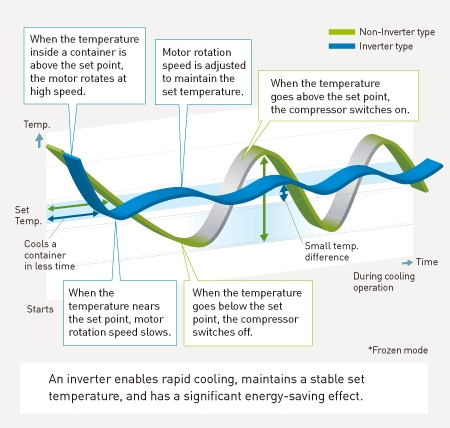 Non-Inverter type
Inverter type

When the temperature inside a container is above the set point, the motor rotates at high speed.

Motor rotation speed is adjusted to maintain the set temperature.

When the temperature goes above the set point, the compressor switches on.

Temp.

Set Temp.

Cools a container in less time

Small temp. difference

Time

During cooling operation

Starts

When the temperature nears the set point, motor rotation speed slows.

When the temperature goes below the set point, the compressor switches off.

*Frozen mode

An inverter enables rapid cooling, maintains a stable set temperature, and has a significant energy-saving effect.